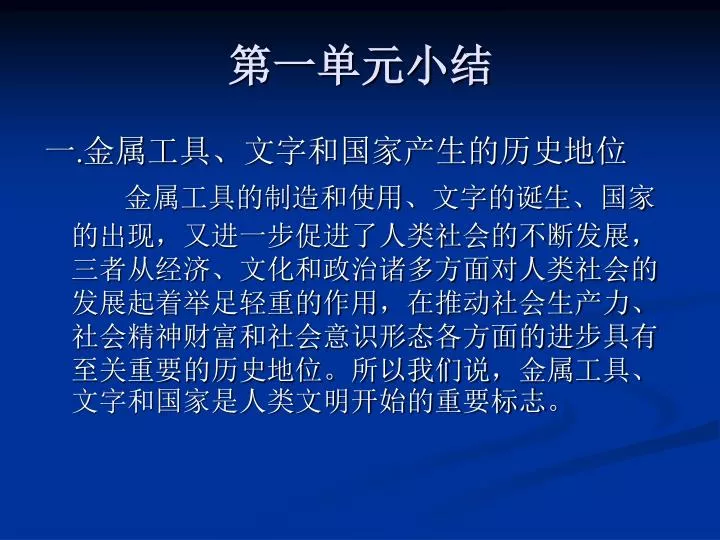 第一单元小结

一.金属工具、文字和国家产生的历史地位

金属工具的制造和使用、文字的诞生、国家的出现，又进一步促进了人类社会的不断发展，三者从经济、文化和政治诸多方面对人类社会的发展起着举足轻重的作用，在推动社会生产力、社会精神财富和社会意识形态各方面的进步具有至关重要的历史地位。所以我们说，金属工具、文字和国家是人类文明开始的重要标志。